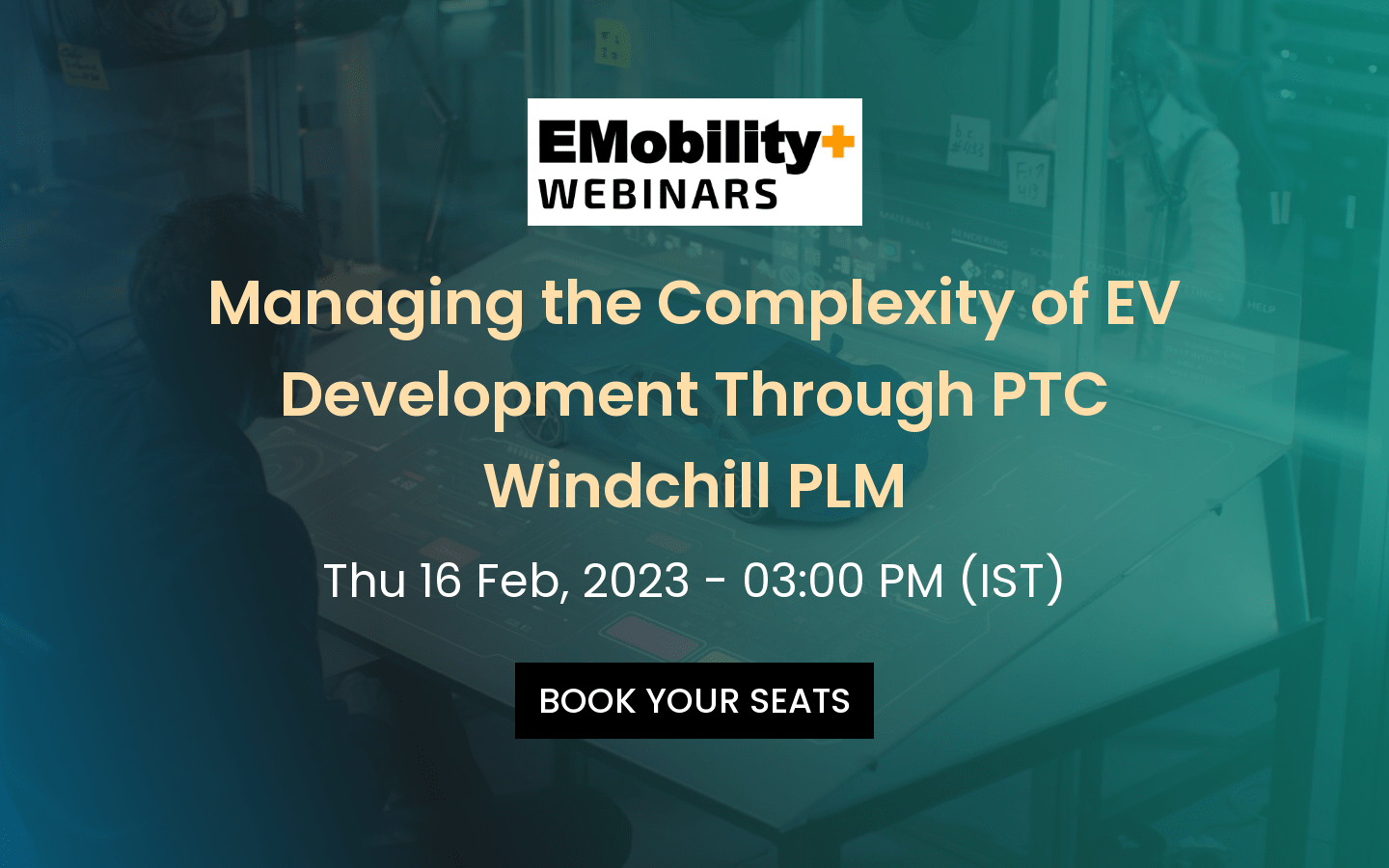 EMobility+
WEBINARS

Managing the Complexity of EV Development Through PTC Windchill PLM

Thu 16 Feb, 2023 - 03:00 PM (IST)

BOOK YOUR SEATS